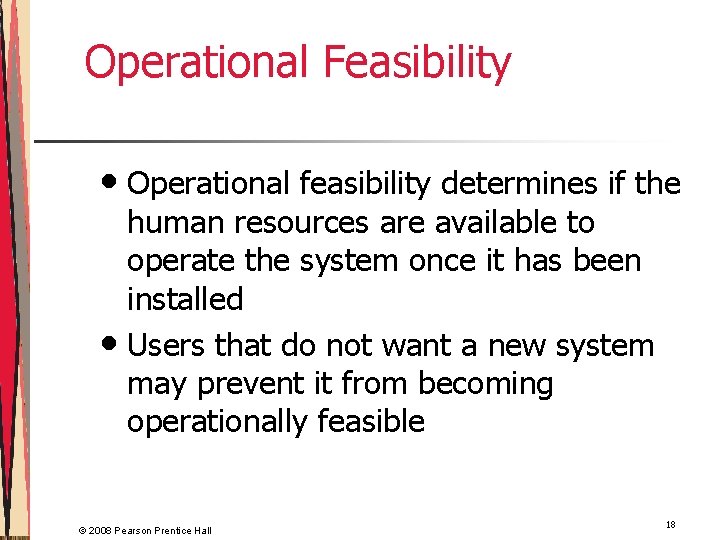 Operational Feasibility

• Operational feasibility determines if the human resources are available to operate the system once it has been installed

• Users that do not want a new system may prevent it from becoming operationally feasible

© 2008 Pearson Prentice Hall

18